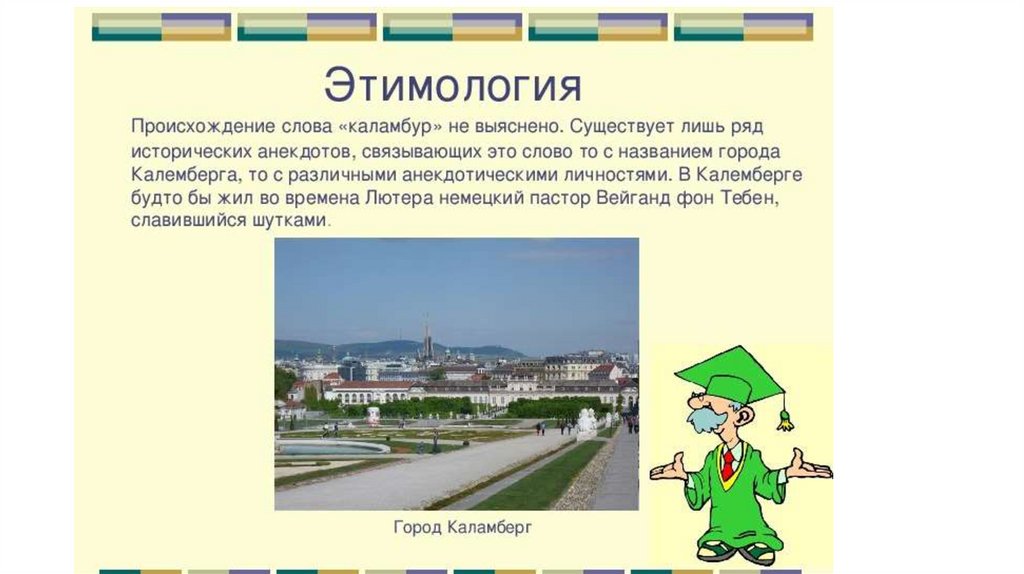 Этимология

Происхождение слова «каламбур» не выяснено. Существует лишь ряд исторических анекдотов, связывающих это слово то с названием города Калемберга, то с различными анекдотическими личностями. В Калемберге будто бы жил во времена Лютера немецкий пастор Вейганд фон Тебен, славившийся шутками.

Город Каламберг